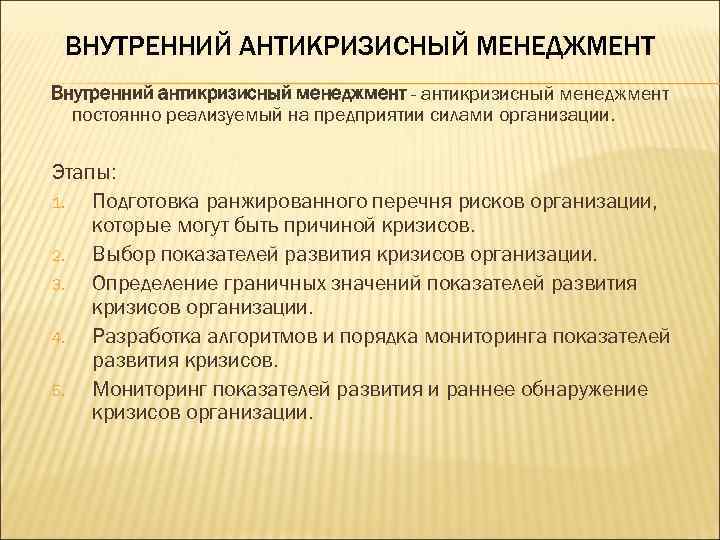 ВНУТРЕННИЙ АНТИКРИЗИСНЫЙ МЕНЕДЖМЕНТ

Внутренний антикризисный менеджмент - антикризисный менеджмент постоянно реализуемый на предприятии силами организации.

Этапы:

1. Подготовка ранжированного перечня рисков организации, которые могут быть причиной кризисов.
2. Выбор показателей развития кризисов организации.
3. Определение граничных значений показателей развития кризисов организации.
4. Разработка алгоритмов и порядка мониторинга показателей развития кризисов.
5. Мониторинг показателей развития и раннее обнаружение кризисов организации.